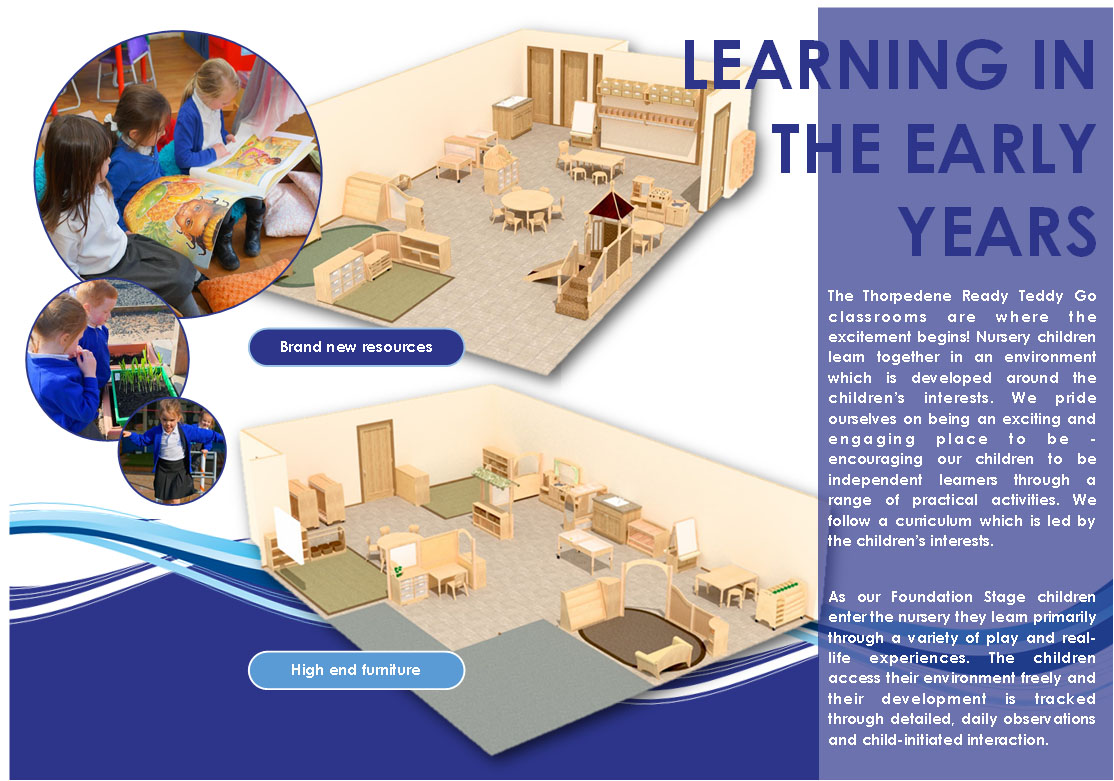 LEARNING IN THE EARLY YEARS

Brand new resources

High end furniture

The Thorpedene Ready Teddy Go classrooms are where the excitement begins! Nursery children learn together in an environment which is developed around the children's interests. We pride ourselves on being an exciting and engaging place to be - encouraging our children to be independent learners through a range of practical activities. We follow a curriculum which is led by the children's interests.

As our Foundation Stage children enter the nursery they learn primarily through a variety of play and real-life experiences. The children access their environment freely and their development is tracked through detailed, daily observations and child-initiated interaction.